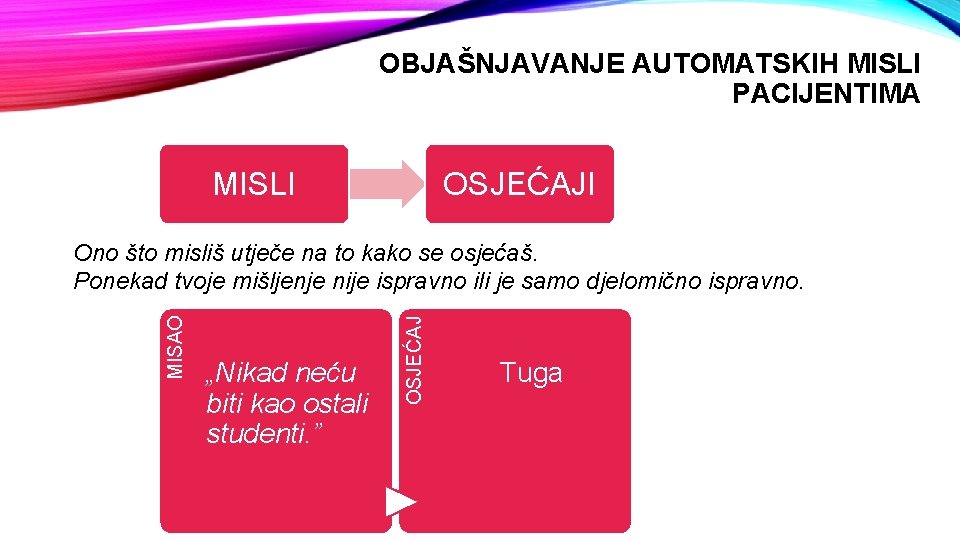 OBJAŠNJAVANJE AUTOMATSKIH MISLI PACIJENTIMA

MISLI

OSJEĆAJI

Ono što misliš utječe na to kako se osjećaš.
Ponekad tvoje mišljenje nije ispravno ili je samo djelomično ispravno.

MISAO

„Nikad neću biti kao ostali studenti.”

OSJEĆAJ

Tuga